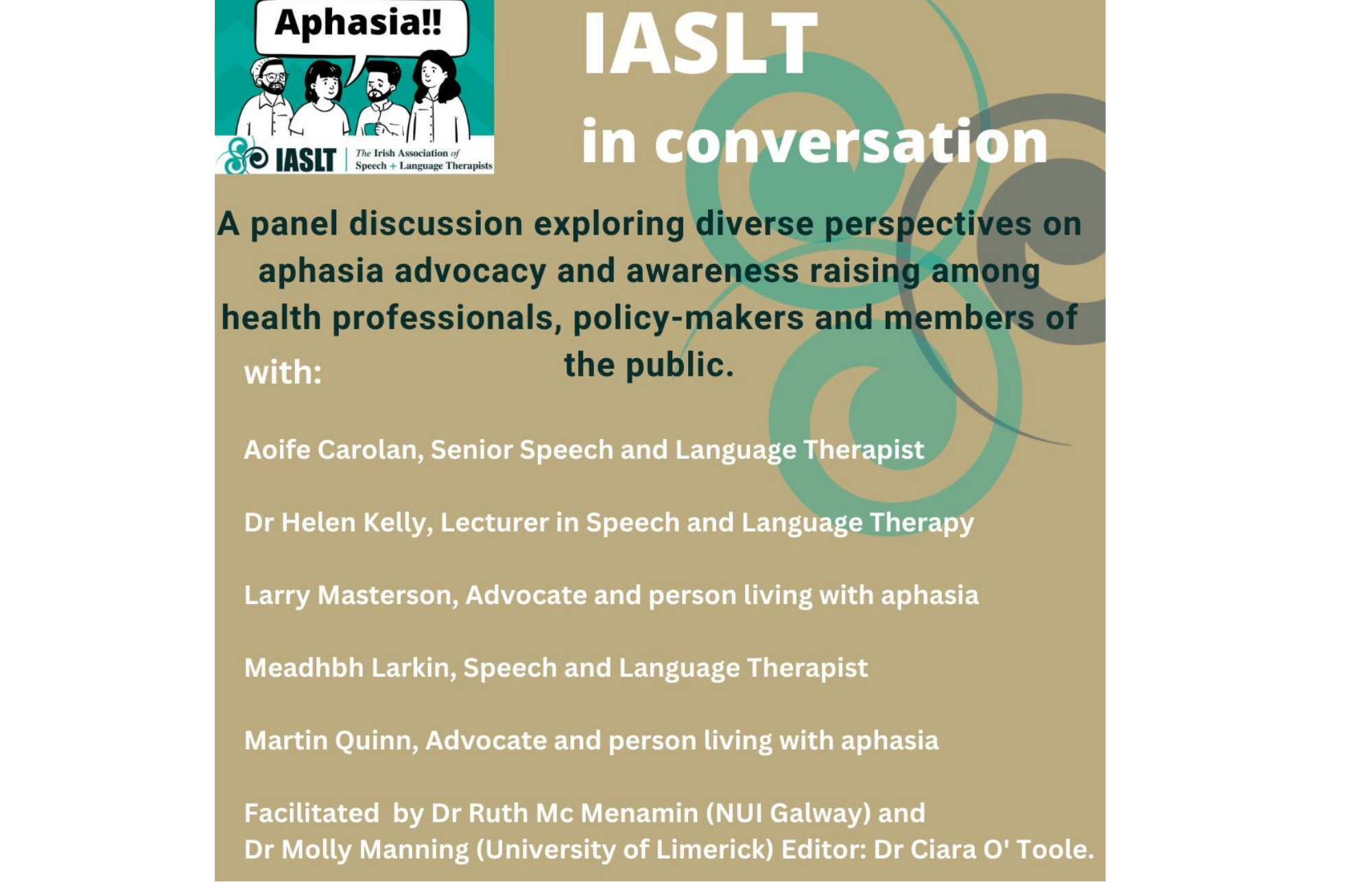 Aphasia!!

IASLT | The Irish Association of Speech + Language Therapists

IASLT

in conversation

A panel discussion exploring diverse perspectives on aphasia advocacy and awareness raising among health professionals, policy-makers and members of the public.

with:

Aoife Carolan, Senior Speech and Language Therapist

Dr Helen Kelly, Lecturer in Speech and Language Therapy

Larry Masterson, Advocate and person living with aphasia

Meadhbh Larkin, Speech and Language Therapist

Martin Quinn, Advocate and person living with aphasia

Facilitated by Dr Ruth Mc Menamin (NUI Galway) and Dr Molly Manning (University of Limerick) Editor: Dr Ciara O' Toole.